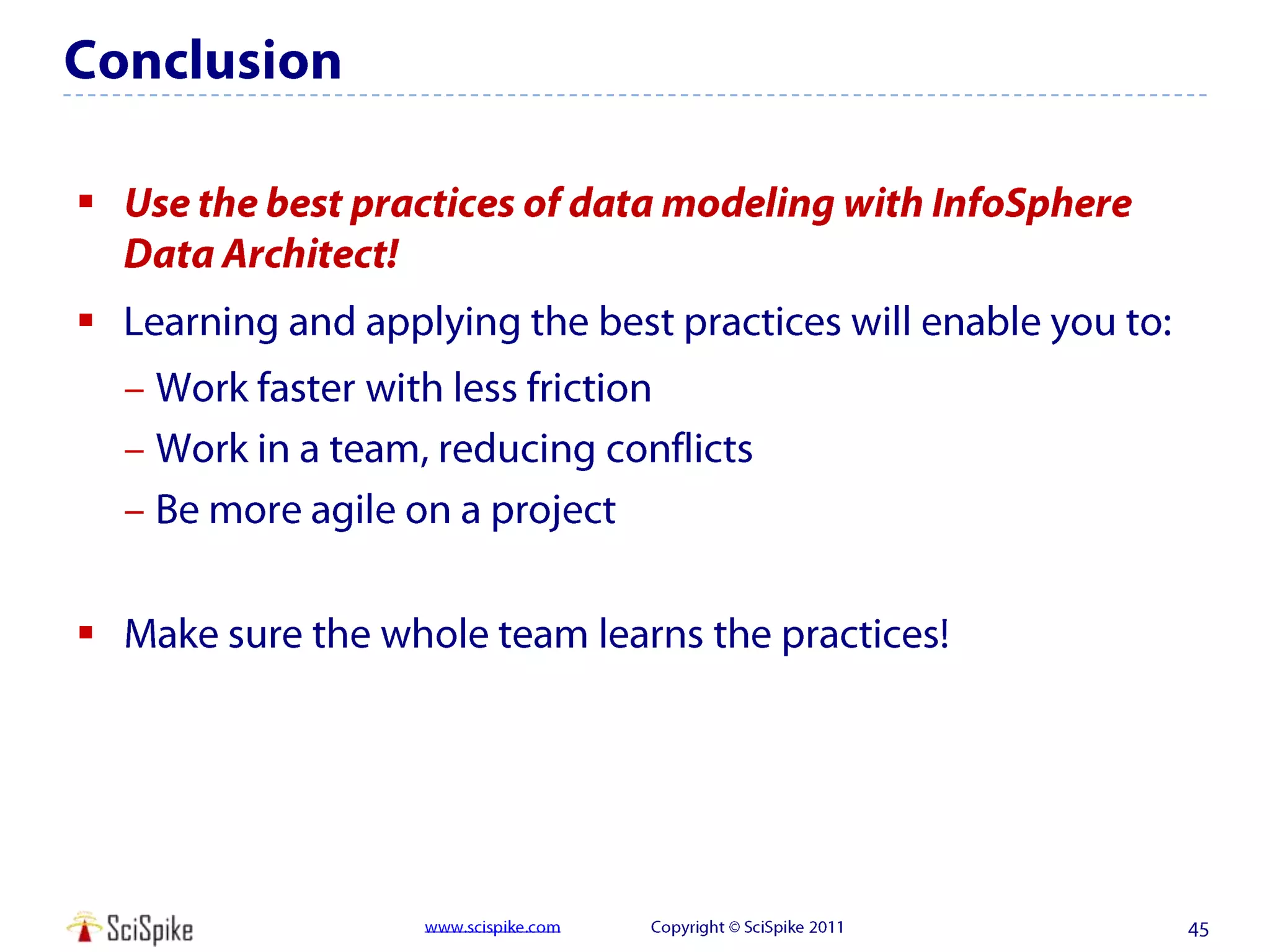 Conclusion

▪ Use the best practices of data modeling with InfoSphere Data Architect!

▪ Learning and applying the best practices will enable you to:

– Work faster with less friction

– Work in a team, reducing conflicts

– Be more agile on a project

▪ Make sure the whole team learns the practices!

SciSpike www.scispike.com Copyright © SciSpike 2011 45